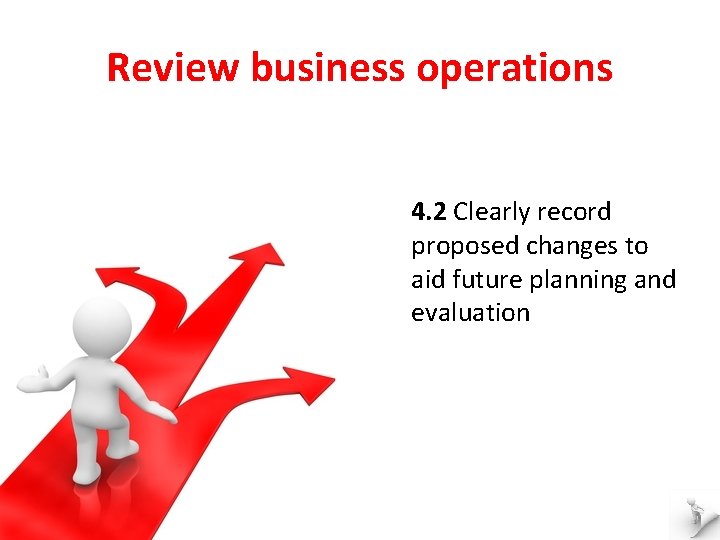 Review business operations

4.2 Clearly record proposed changes to aid future planning and evaluation